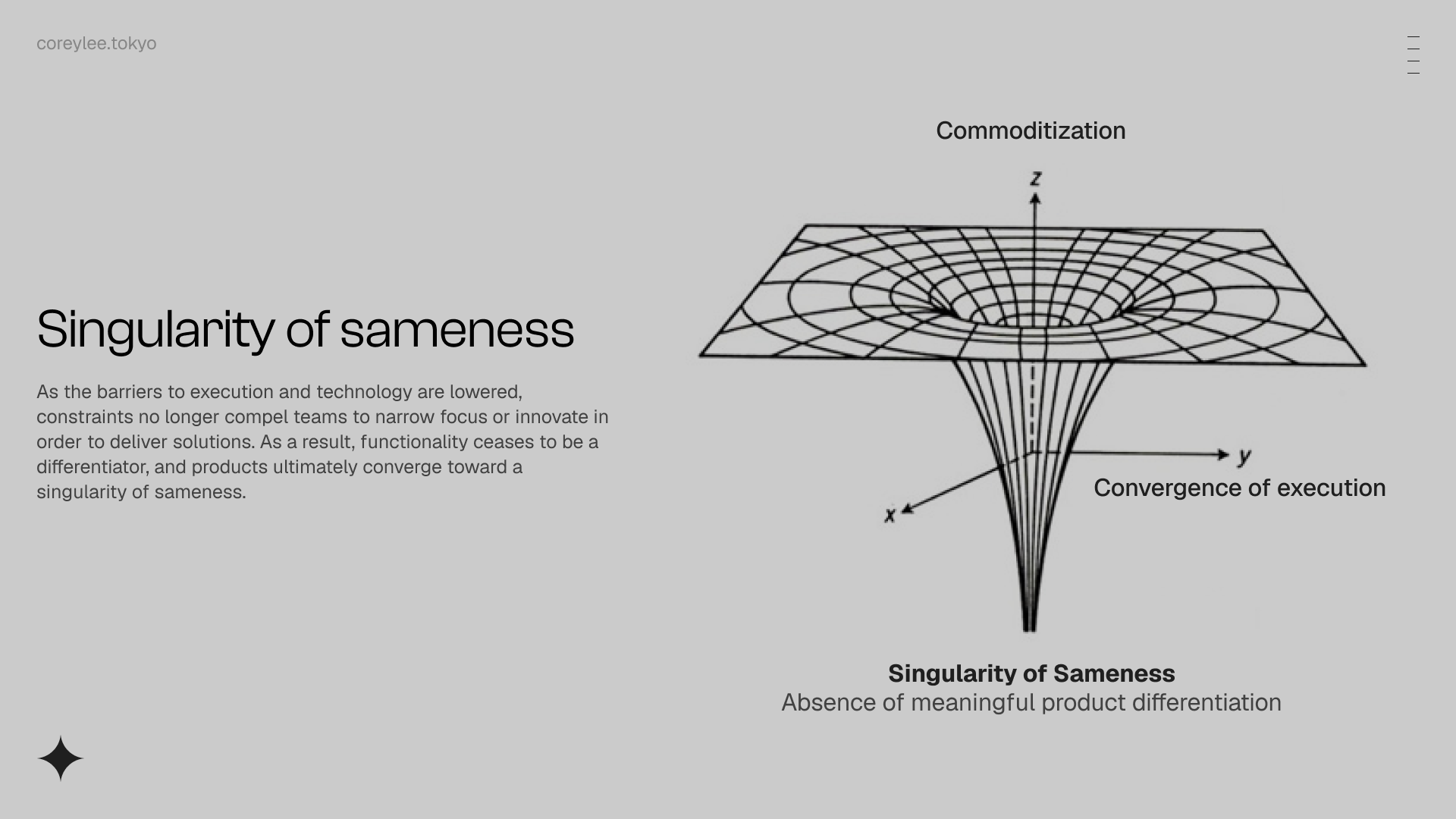 coreylee.tokyo

Singularity of sameness

As the barriers to execution and technology are lowered, constraints no longer compel teams to narrow focus or innovate in order to deliver solutions. As a result, functionality ceases to be a differentiator, and products ultimately converge toward a singularity of sameness.

Commoditization

z

y

x

Convergence of execution

Singularity of Sameness
Absence of meaningful product differentiation